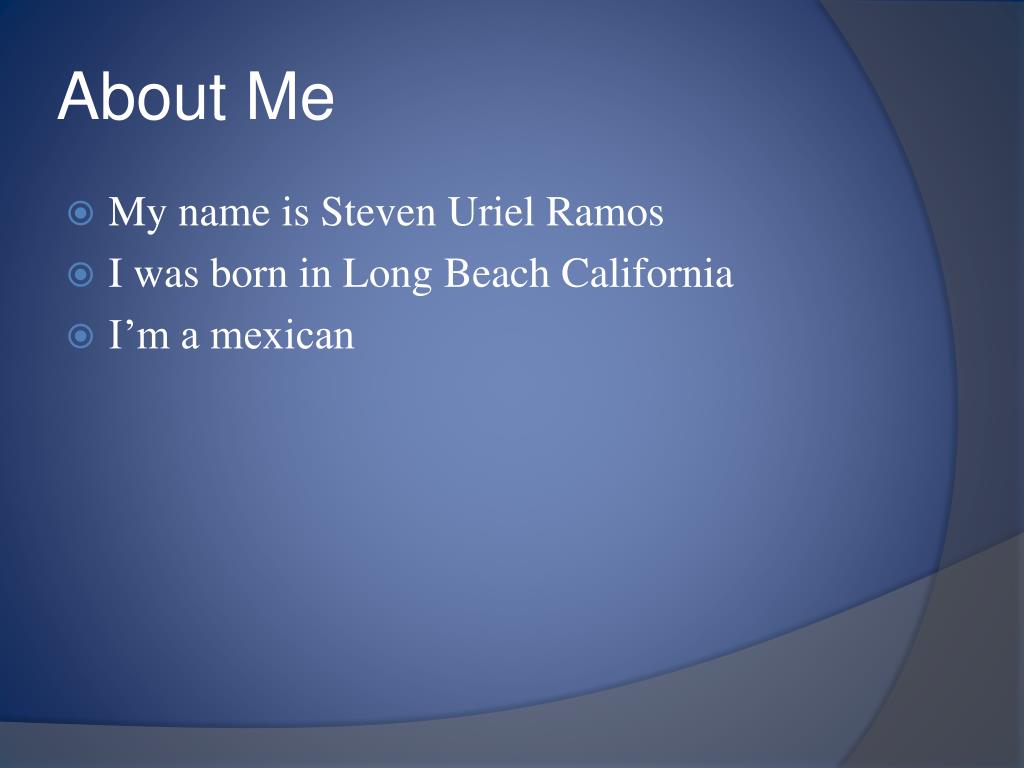 About Me

My name is Steven Uriel Ramos
I was born in Long Beach California
I’m a mexican